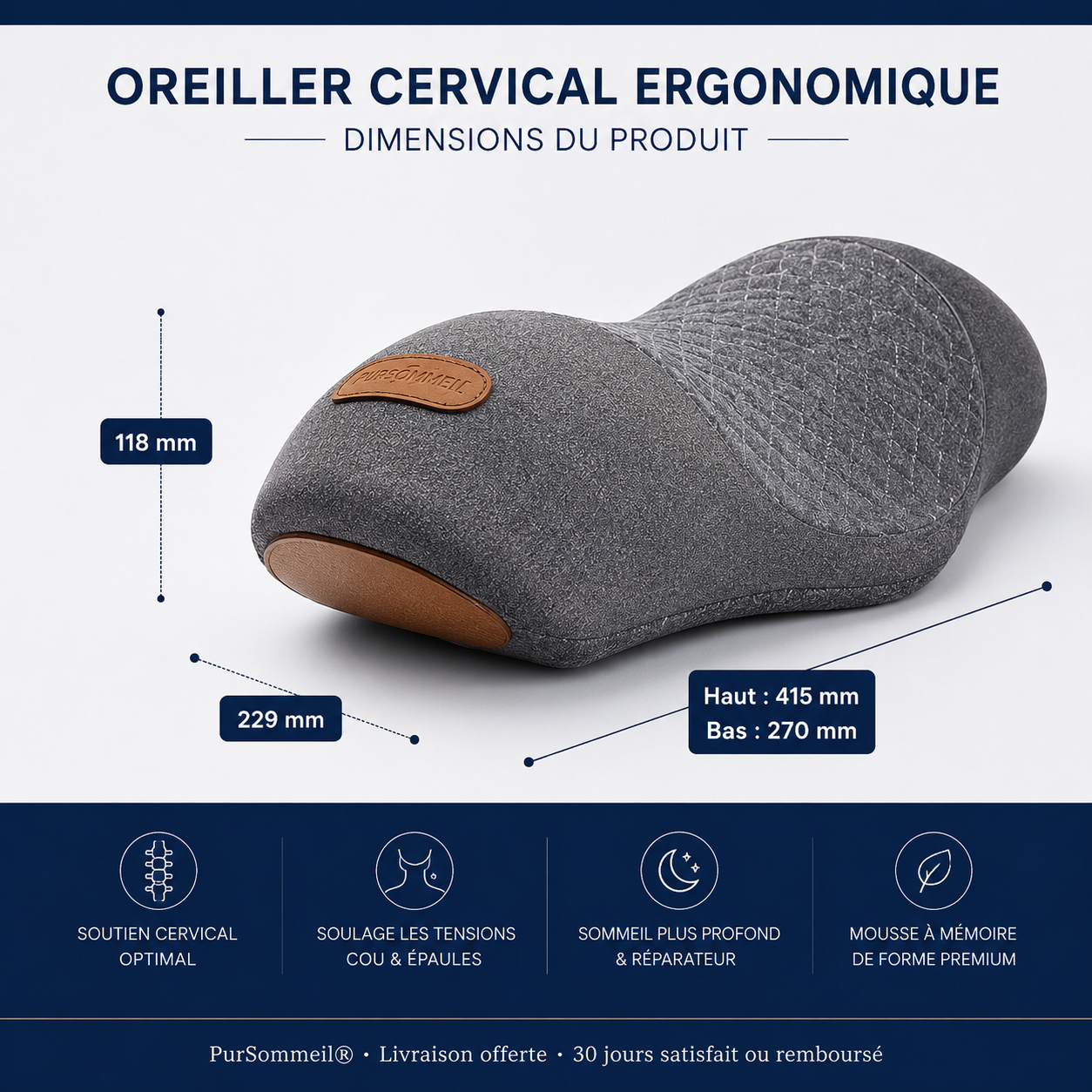 OREILLER CERVICAL ERGONOMIQUE

DIMENSIONS DU PRODUIT

PURSOMMEIL

118 mm

229 mm

Haut : 415 mm
Bas : 270 mm

SOUTIEN CERVICAL OPTIMAL

SOULAGE LES TENSIONS COU & ÉPAULES

SOMMEIL PLUS PROFOND & RÉPARATEUR

MOUSSE À MÉMOIRE DE FORME PREMIUM

PurSommeil® • Livraison offerte • 30 jours satisfait ou remboursé